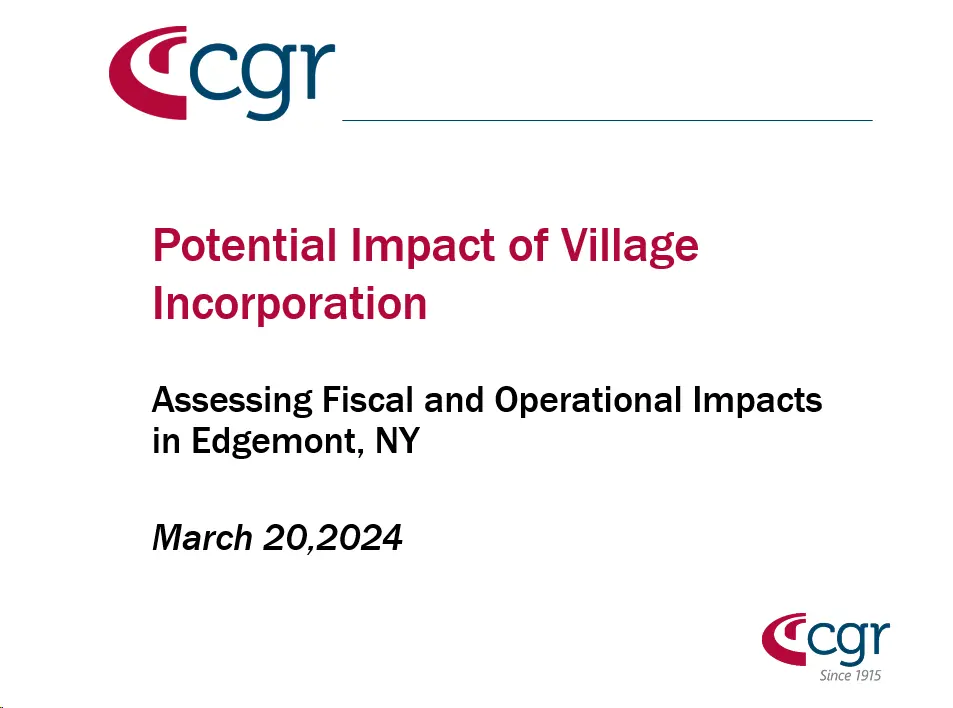 cgr

Potential Impact of Village Incorporation

Assessing Fiscal and Operational Impacts in Edgemont, NY

March 20,2024

cgr
Since 1915